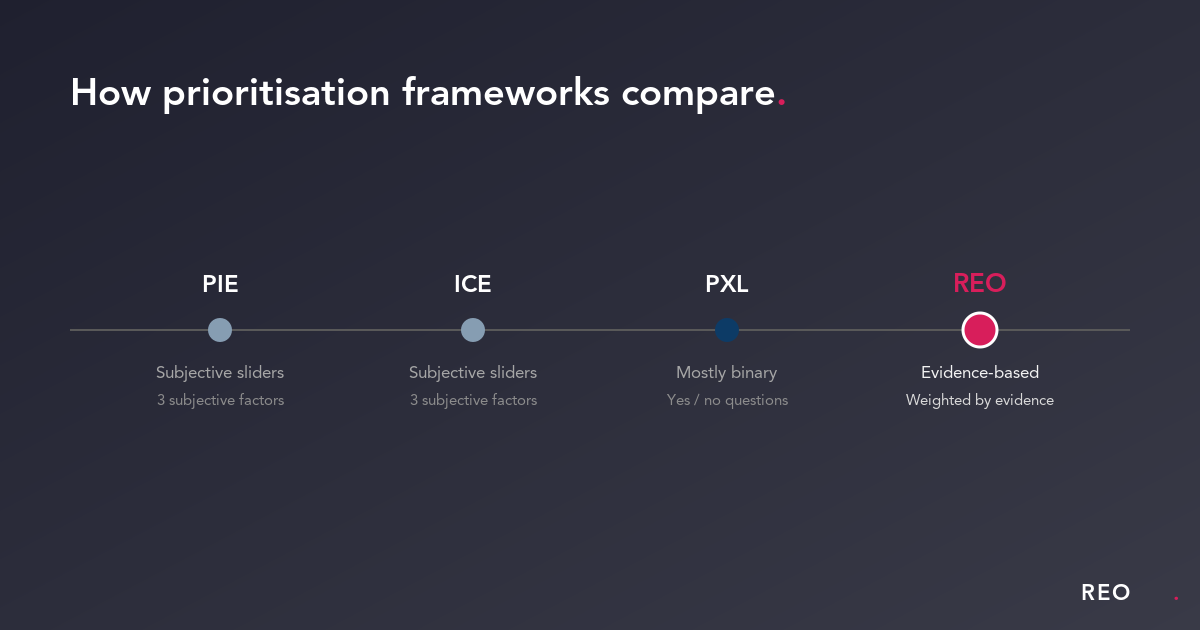 How prioritisation frameworks compare.

PIE
Subjective sliders
3 subjective factors

ICE
Subjective sliders
3 subjective factors

PXL
Mostly binary
Yes / no questions

REO
Evidence-based
Weighted by evidence

REO .